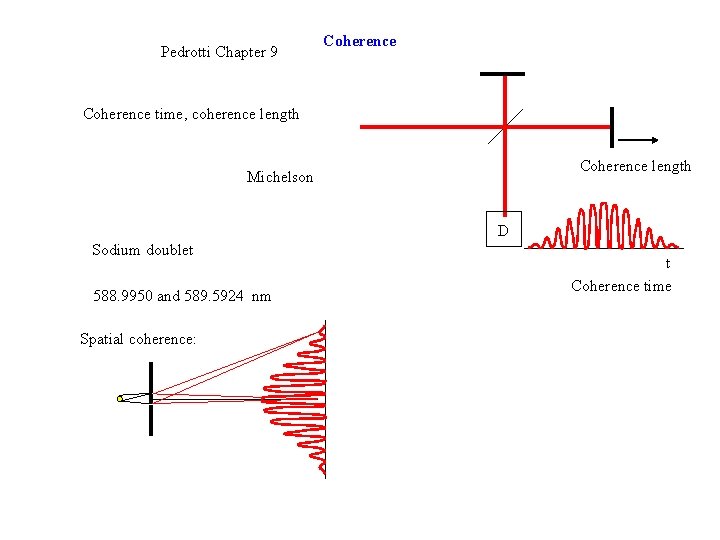 Coherence

Pedrotti Chapter 9

Coherence time, coherence length

Michelson

Coherence length

D

t

Coherence time

Sodium doublet

588.9950 and 589.5924 nm

Spatial coherence: